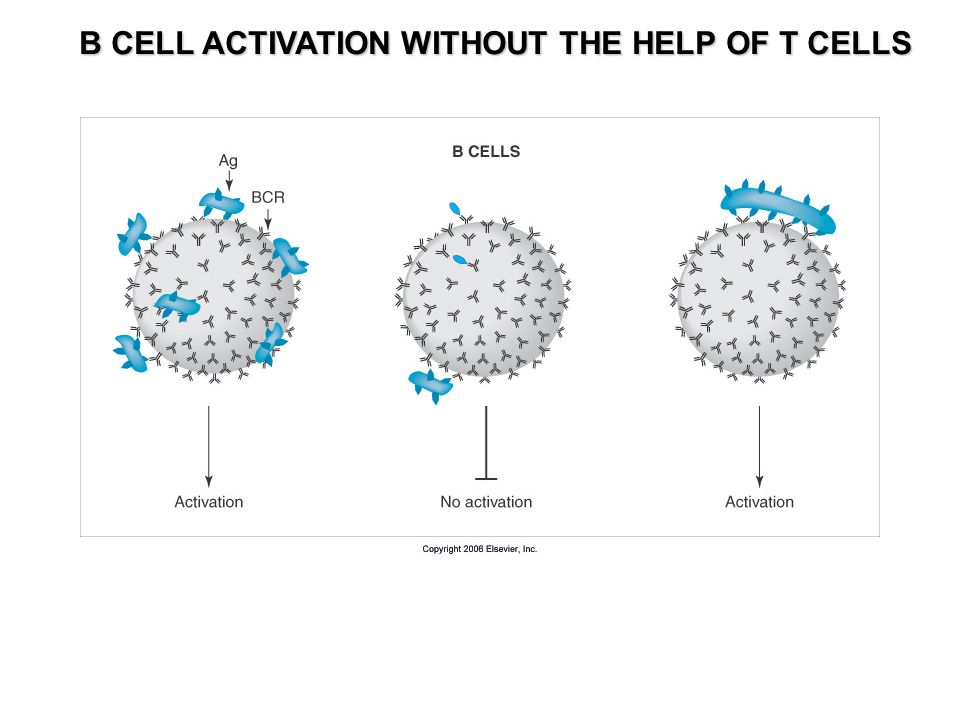 B CELL ACTIVATION WITHOUT THE HELP OF T CELLS

B CELLS

Ag

BCR

Activation

No activation

Activation

Copyright 2006 Elsevier, Inc.